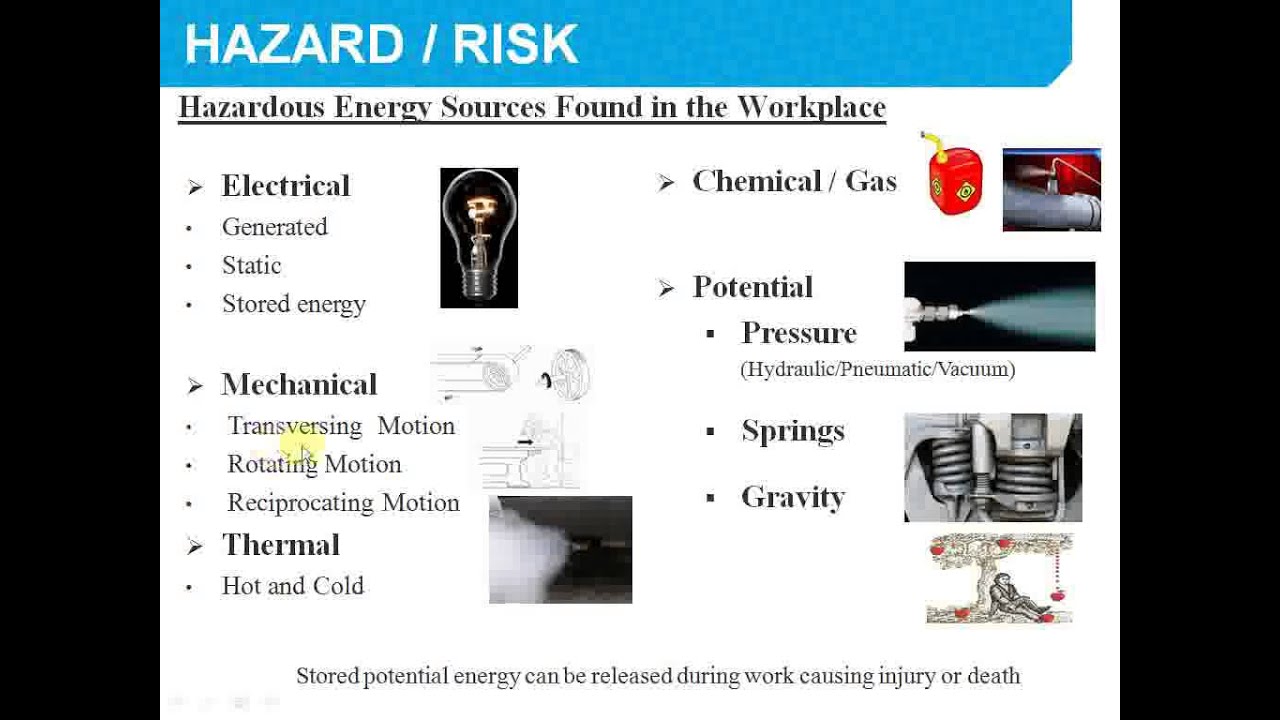 HAZARD / RISK

Hazardous Energy Sources Found in the Workplace

➢ Electrical
• Generated
• Static
• Stored energy

➢ Mechanical
• Transversing Motion
• Rotating Motion
• Reciprocating Motion

➢ Thermal
• Hot and Cold

➢ Chemical / Gas

➢ Potential
▪ Pressure
(Hydraulic/Pneumatic/Vacuum)
▪ Springs
▪ Gravity

Stored potential energy can be released during work causing injury or death